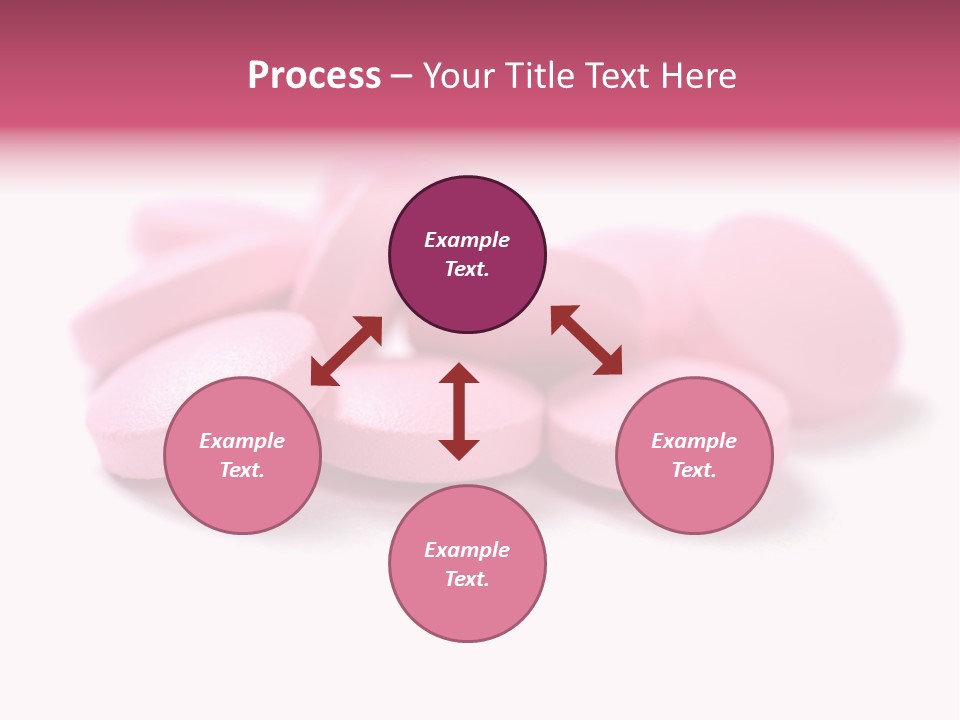 Process – Your Title Text Here

Example Text.

Example Text.

Example Text.

Example Text.